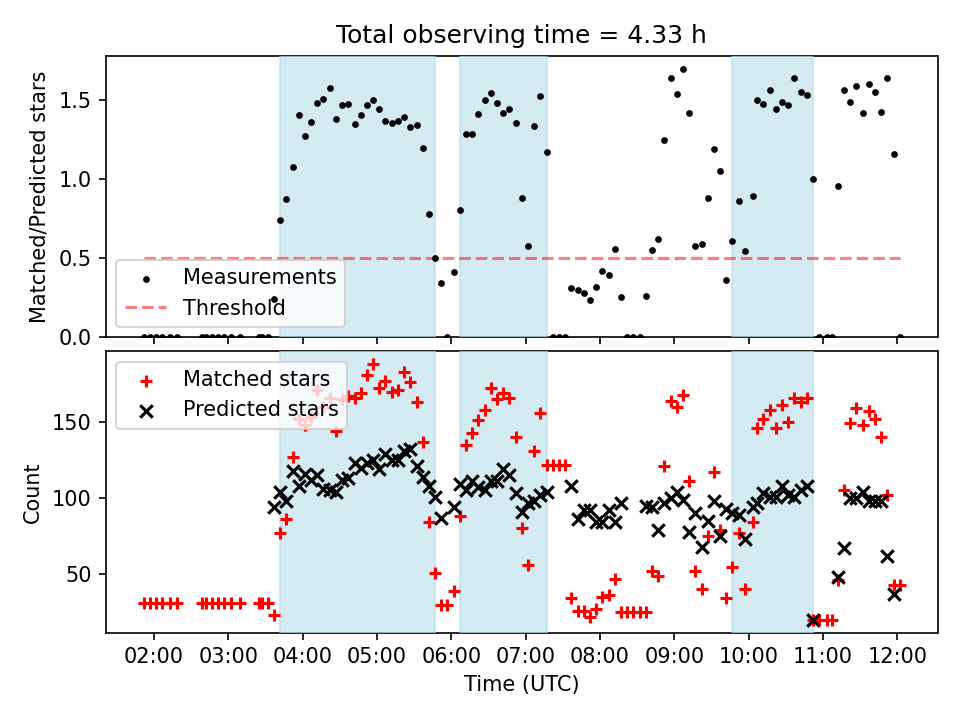 Total observing time = 4.33 h

Matched/Predicted stars

1.5
1.0
0.5
0.0

Measurements
Threshold

Count

150
100
50

Matched stars
Predicted stars

02:00 03:00 04:00 05:00 06:00 07:00 08:00 09:00 10:00 11:00 12:00

Time (UTC)